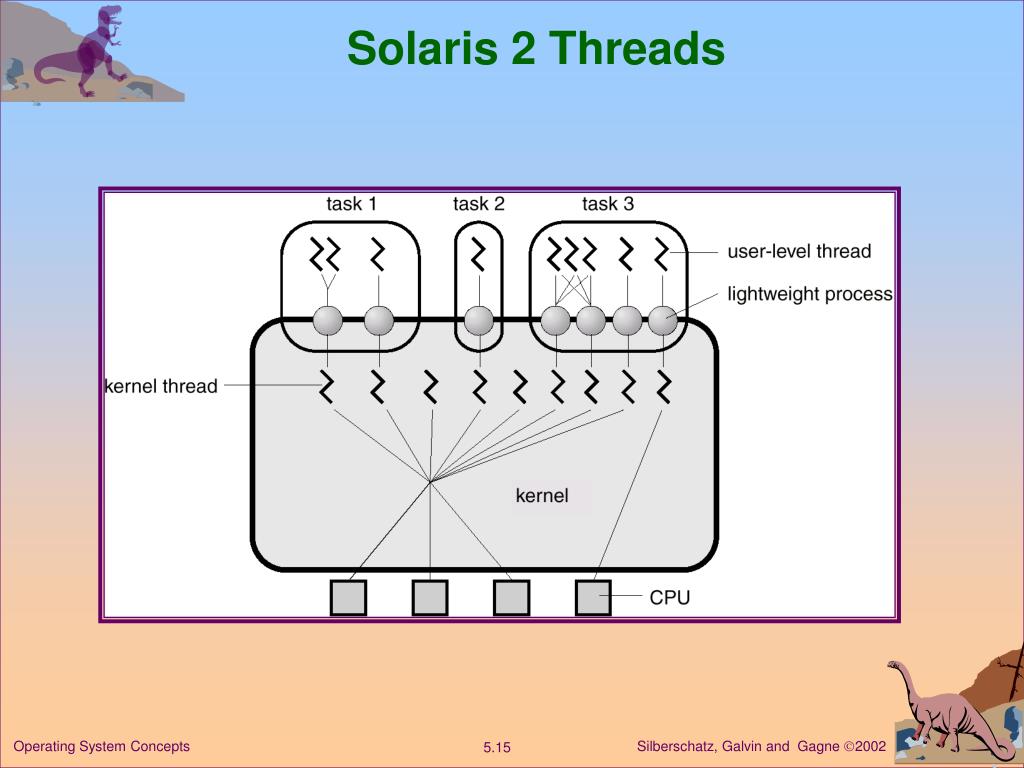 Solaris 2 Threads

task 1
task 2
task 3
user-level thread
lightweight process
kernel thread
kernel
CPU

Operating System Concepts
5.15
Silberschatz, Galvin and Gagne ©2002